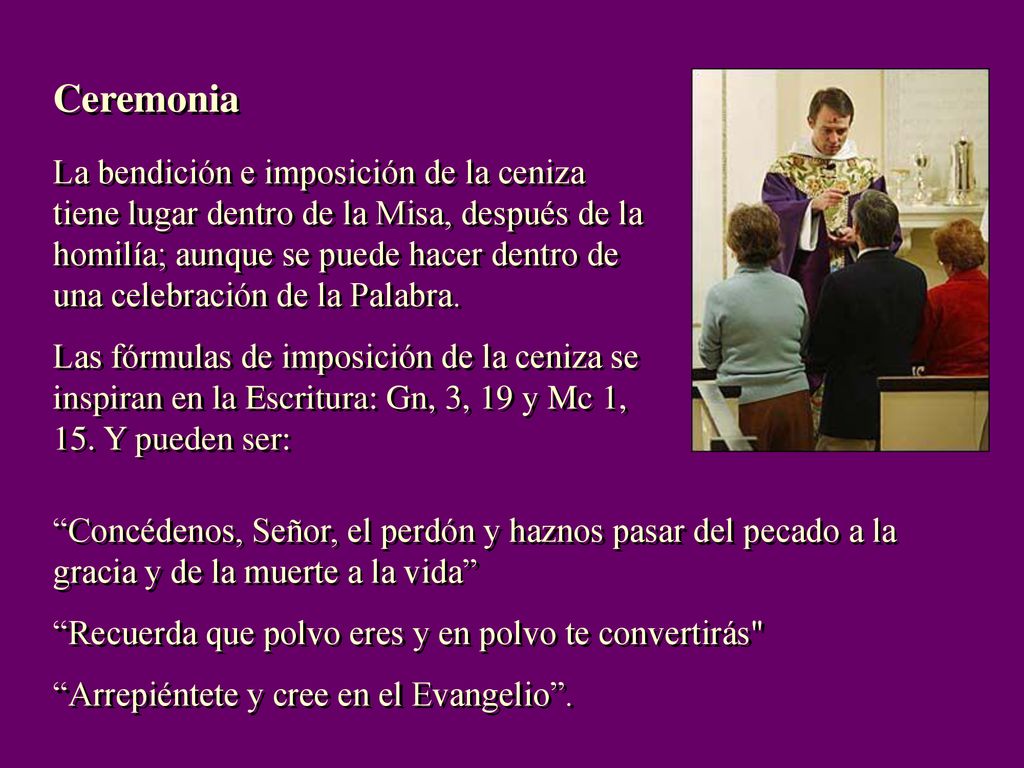 Ceremonia

La bendición e imposición de la ceniza tiene lugar dentro de la Misa, después de la homilía; aunque se puede hacer dentro de una celebración de la Palabra.

Las fórmulas de imposición de la ceniza se inspiran en la Escritura: Gn, 3, 19 y Mc 1, 15. Y pueden ser:

“Concédenos, Señor, el perdón y haznos pasar del pecado a la gracia y de la muerte a la vida”

“Recuerda que polvo eres y en polvo te convertirás"

“Arrepiéntete y cree en el Evangelio”.